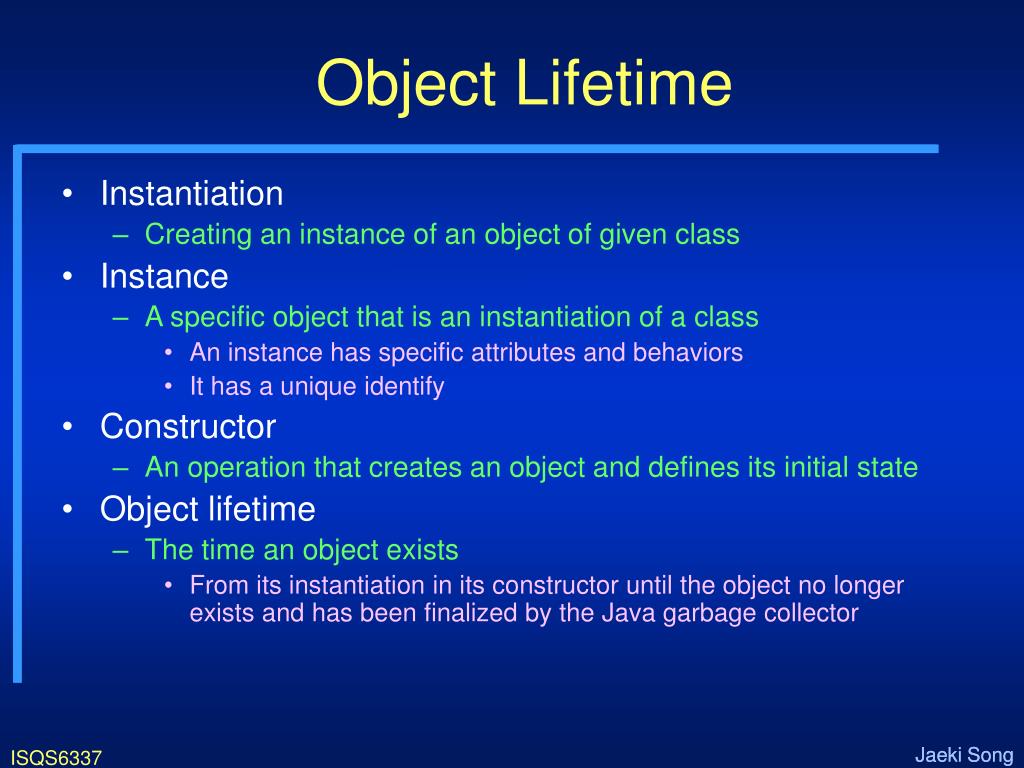 Object Lifetime

• Instantiation
– Creating an instance of an object of given class
• Instance
– A specific object that is an instantiation of a class
• An instance has specific attributes and behaviors
• It has a unique identify
• Constructor
– An operation that creates an object and defines its initial state
• Object lifetime
– The time an object exists
• From its instantiation in its constructor until the object no longer exists and has been finalized by the Java garbage collector

ISQS6337

Jaeki Song